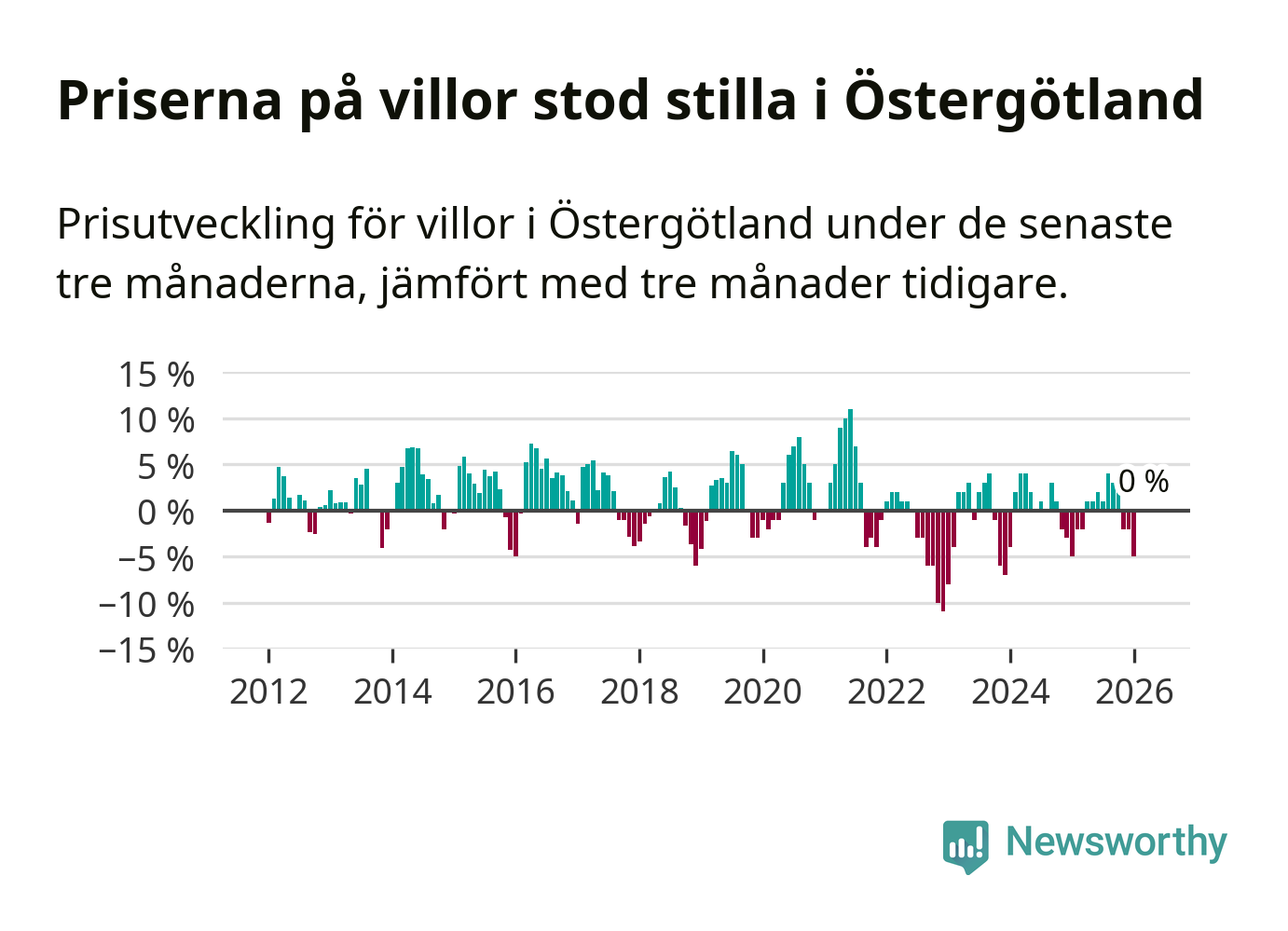 Priserna på villor stod stilla i Östergötland

Prisutveckling för villor i Östergötland under de senaste tre månaderna, jämfört med tre månader tidigare.

15 %
10 %
5 %
0 %
−5 %
−10 %
−15 %

0 %

2012
2014
2016
2018
2020
2022
2024
2026

Newsworthy